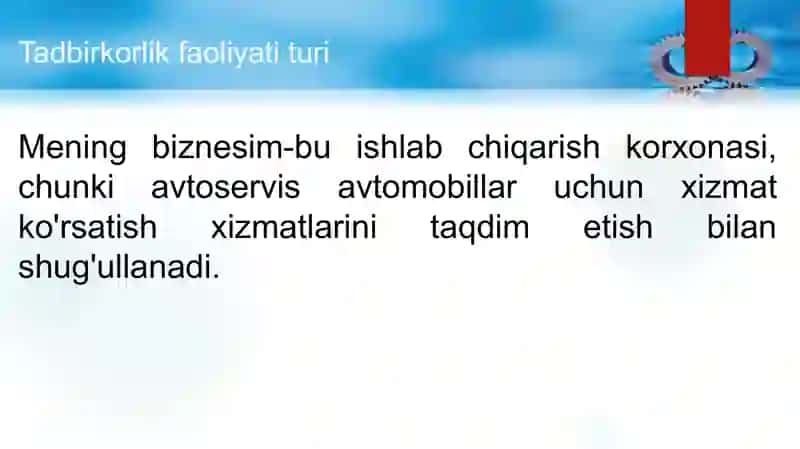 Tadbirkorlik faoliyati turi

Mening biznesim-bu ishlab chiqarish korxonasi, chunki avtoservis avtomobillar uchun xizmat ko'rsatish xizmatlarini taqdim etish bilan shug'ullanadi.